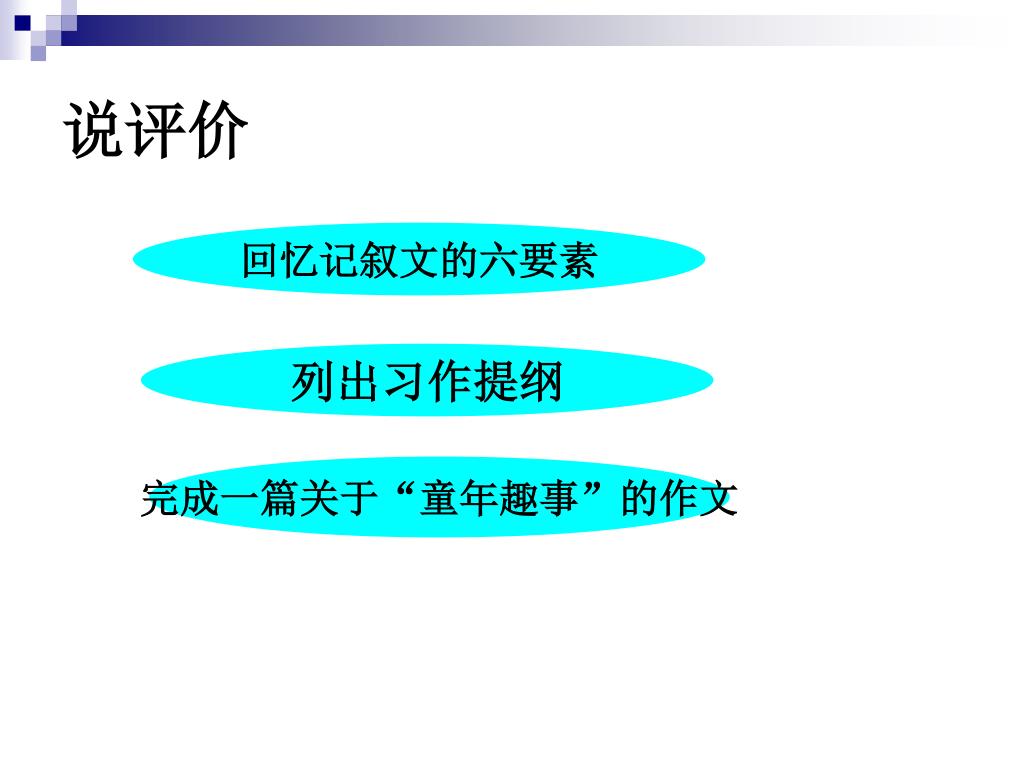 说评价

回忆记叙文的六要素

列出习作提纲

完成一篇关于“童年趣事”的作文